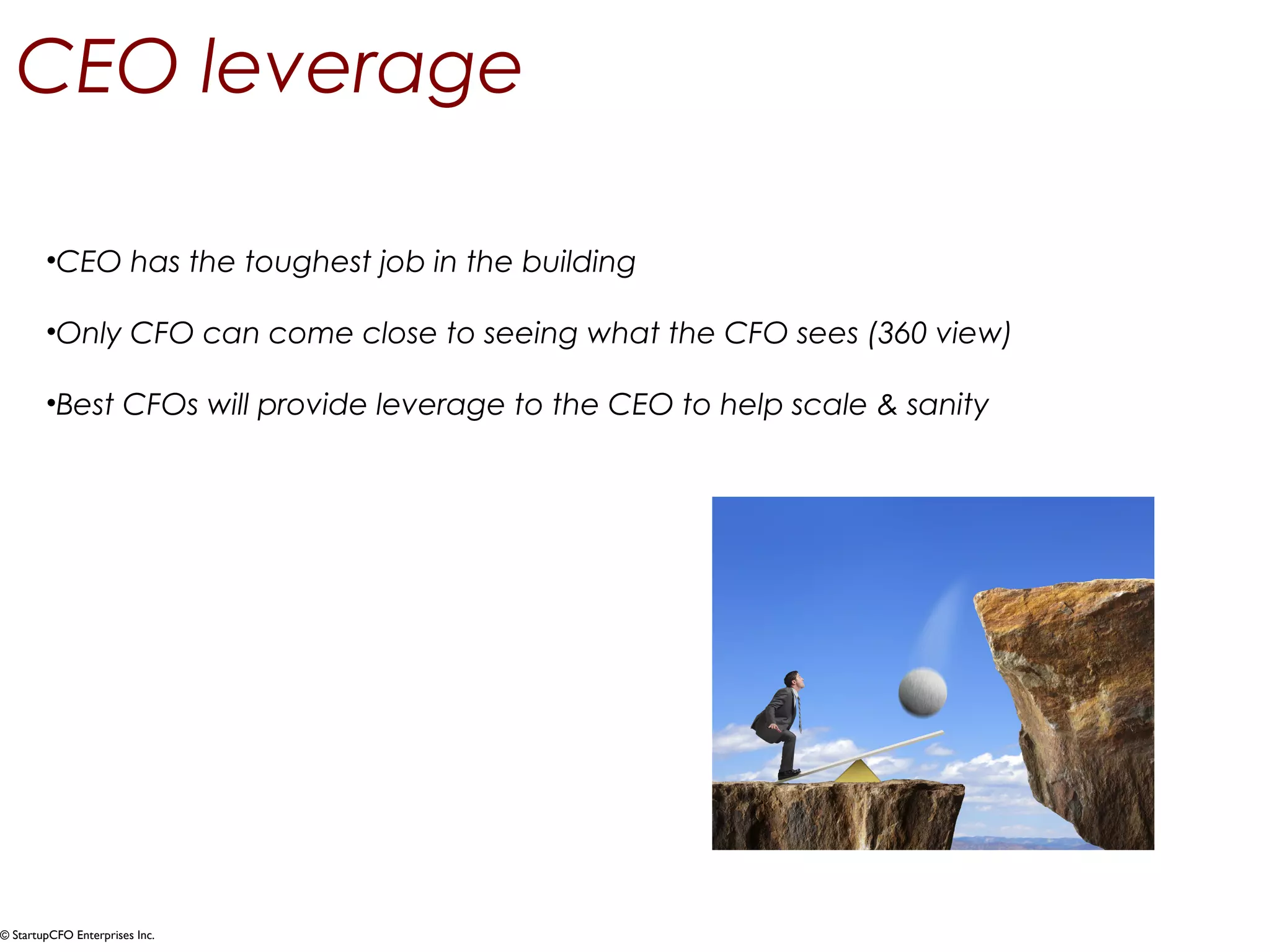 CEO leverage

•CEO has the toughest job in the building

•Only CFO can come close to seeing what the CFO sees (360 view)

•Best CFOs will provide leverage to the CEO to help scale & sanity

© StartupCFO Enterprises Inc.